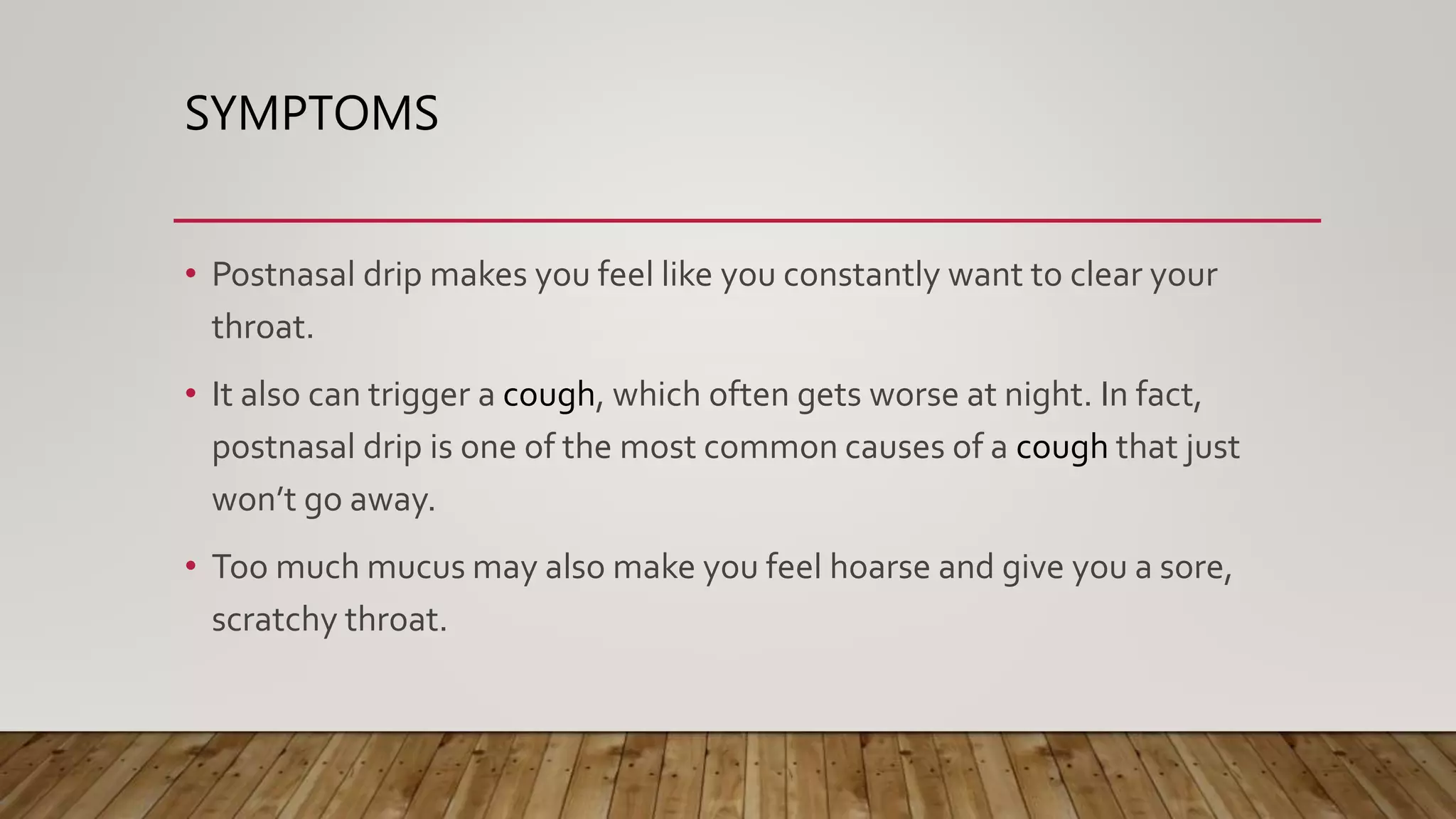 SYMPTOMS

• Postnasal drip makes you feel like you constantly want to clear your throat.

• It also can trigger a cough, which often gets worse at night. In fact, postnasal drip is one of the most common causes of a cough that just won’t go away.

• Too much mucus may also make you feel hoarse and give you a sore, scratchy throat.